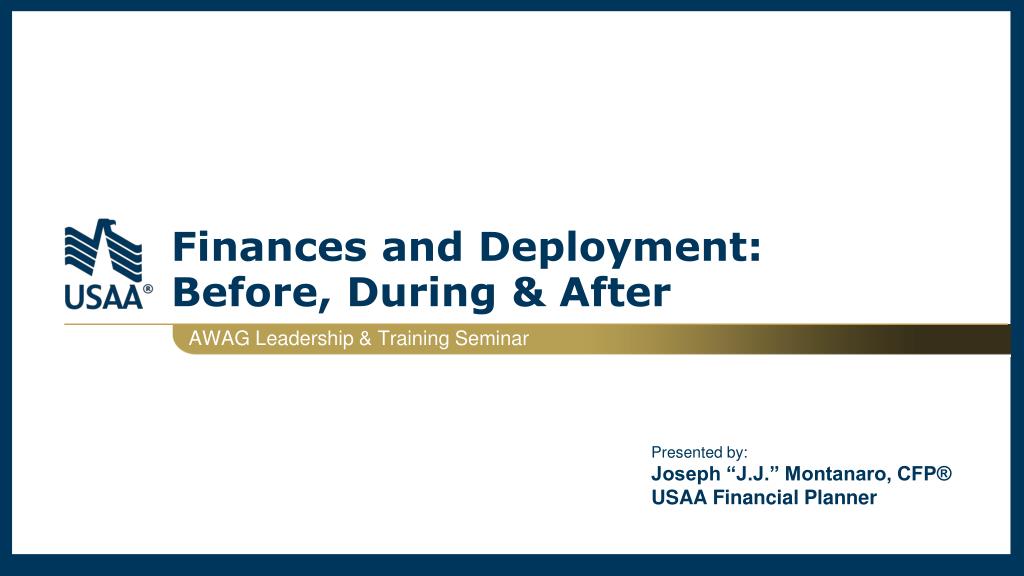 USAA®

Finances and Deployment: Before, During & After

AWAG Leadership & Training Seminar

Presented by:
Joseph “J.J.” Montanaro, CFP®
USAA Financial Planner